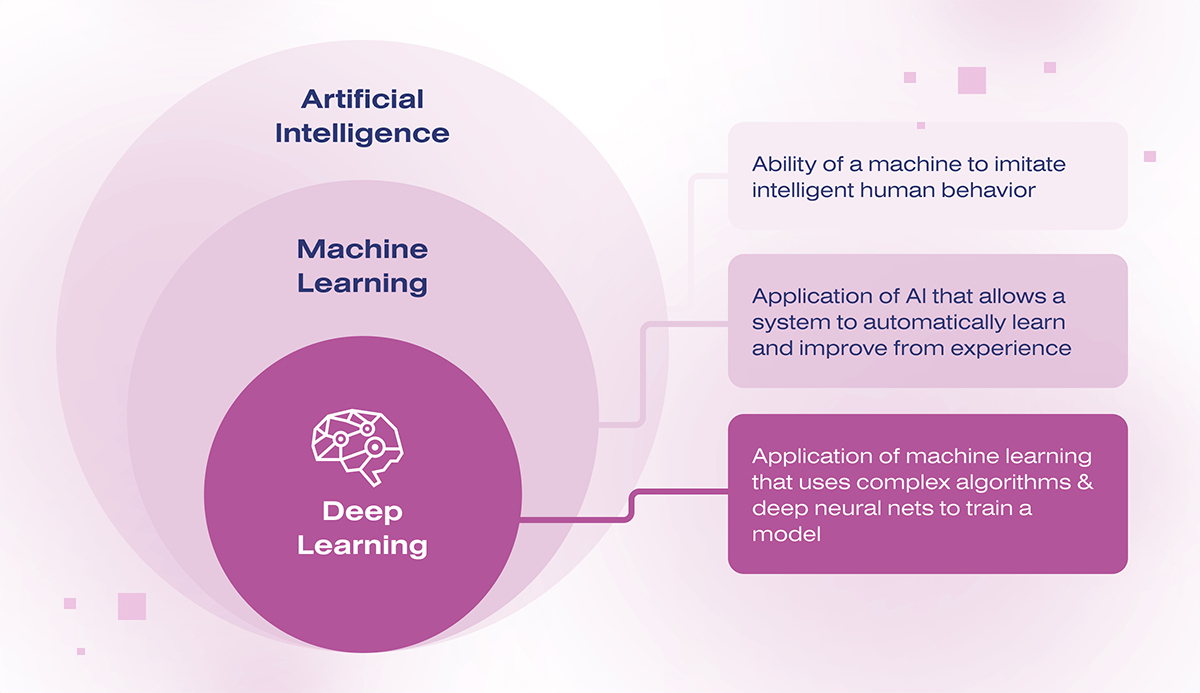 Artificial Intelligence

Machine Learning

Deep Learning

Ability of a machine to imitate intelligent human behavior

Application of AI that allows a system to automatically learn and improve from experience

Application of machine learning that uses complex algorithms & deep neural nets to train a model